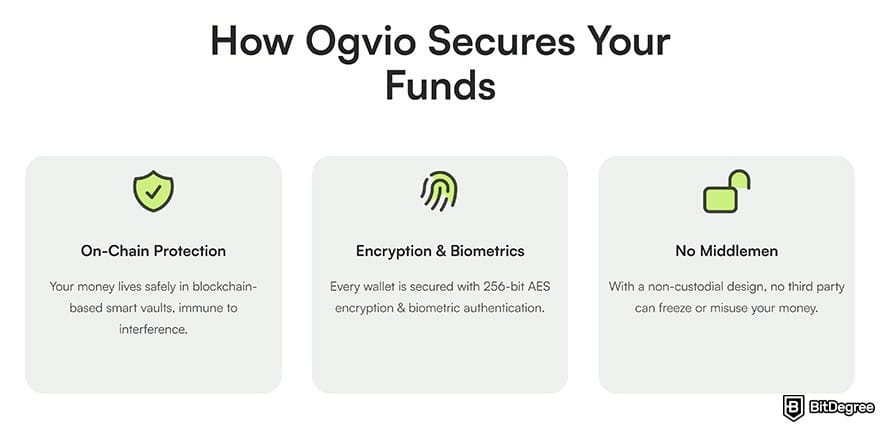 How Ogvio Secures Your Funds

On-Chain Protection

Your money lives safely in blockchain-based smart vaults, immune to interference.

Encryption & Biometrics

Every wallet is secured with 256-bit AES encryption & biometric authentication.

No Middlemen

With a non-custodial design, no third party can freeze or misuse your money.

BitDegree